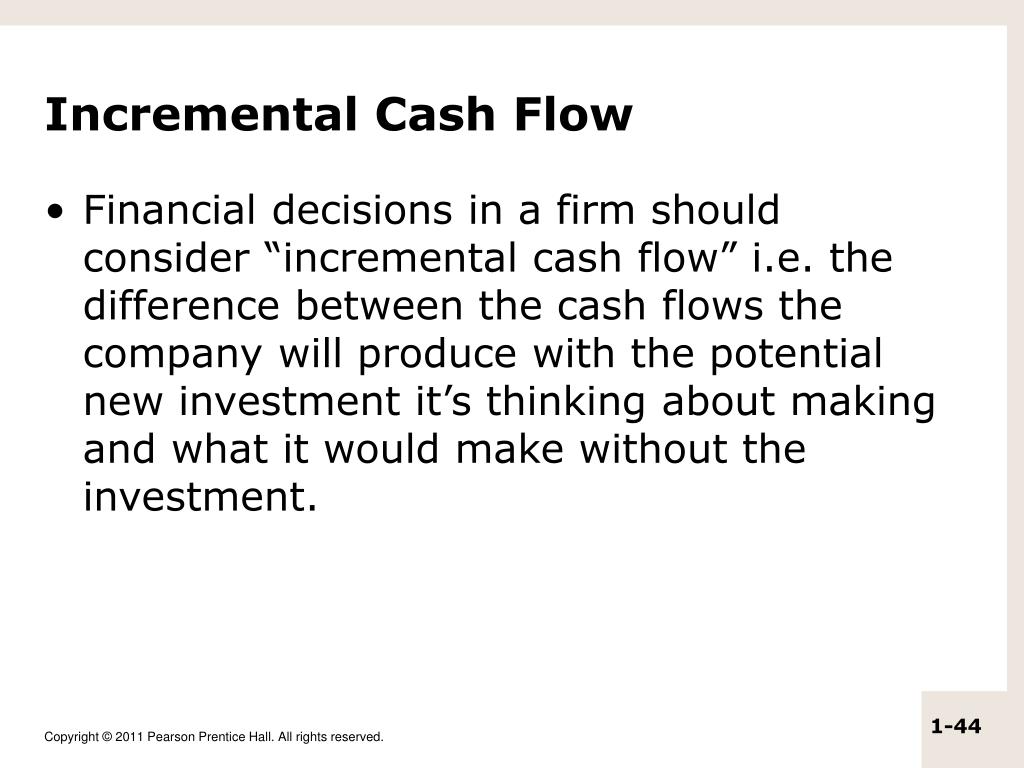 Incremental Cash Flow

• Financial decisions in a firm should consider “incremental cash flow” i.e. the difference between the cash flows the company will produce with the potential new investment it’s thinking about making and what it would make without the investment.

Copyright © 2011 Pearson Prentice Hall. All rights reserved.

1-44